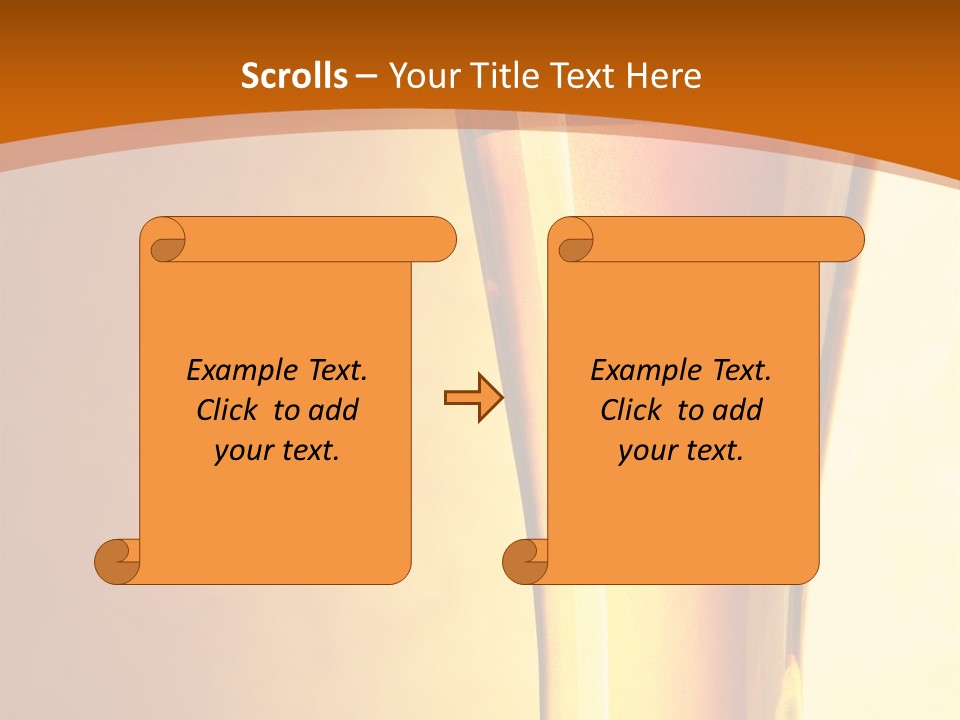 Scrolls – Your Title Text Here

Example Text. Click to add your text.

Example Text. Click to add your text.